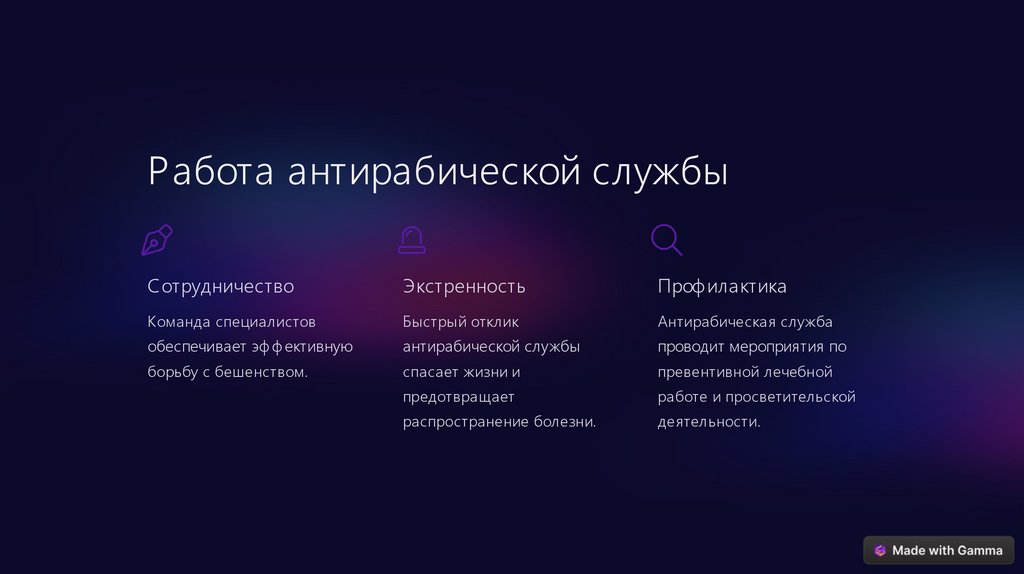 Работа антирабической службы

Сотрудничество

Команда специалистов обеспечивает эффективную борьбу с бешенством.

Экстренность

Быстрый отклик антирабической службы спасает жизни и предотвращает распространение болезни.

Профилактика

Антирабическая служба проводит мероприятия по превентивной лечебной работе и просветительской деятельности.

Made with Gamma